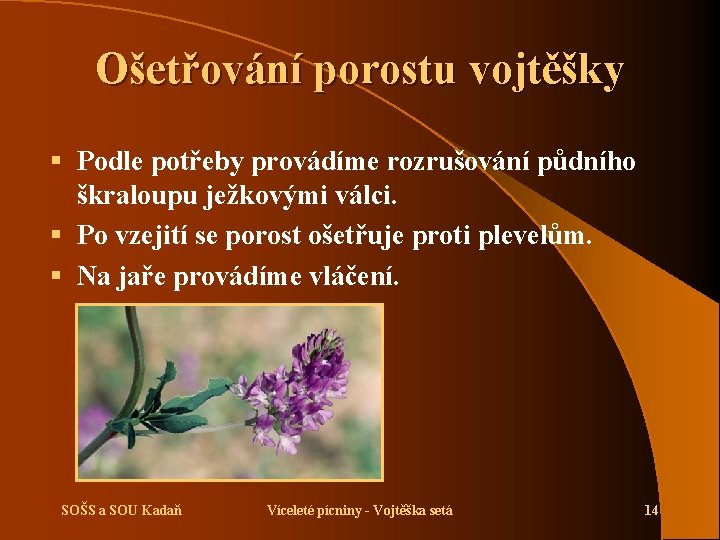 Ošetřování porostu vojtěšky

▪ Podle potřeby provádíme rozrušování půdního škraloupu ježkovými válci.
▪ Po vzejití se porost ošetřuje proti plevelům.
▪ Na jaře provádíme vláčení.

SOŠS a SOU Kadaň

Víceleté pícniny - Vojtěška setá

14